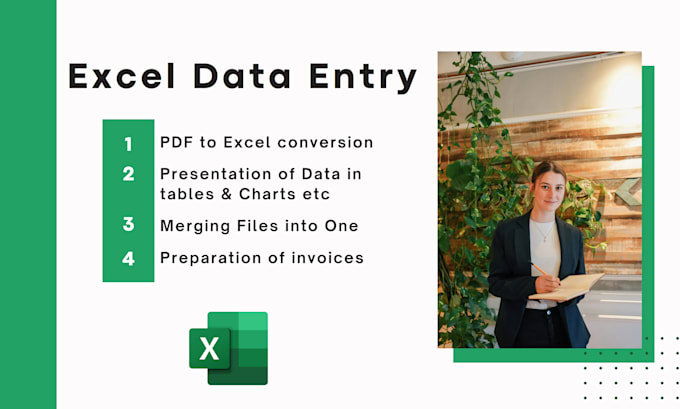 Excel Data Entry

1 PDF to Excel conversion
2 Presentation of Data in tables & Charts etc
3 Merging Files into One
4 Preparation of invoices

X